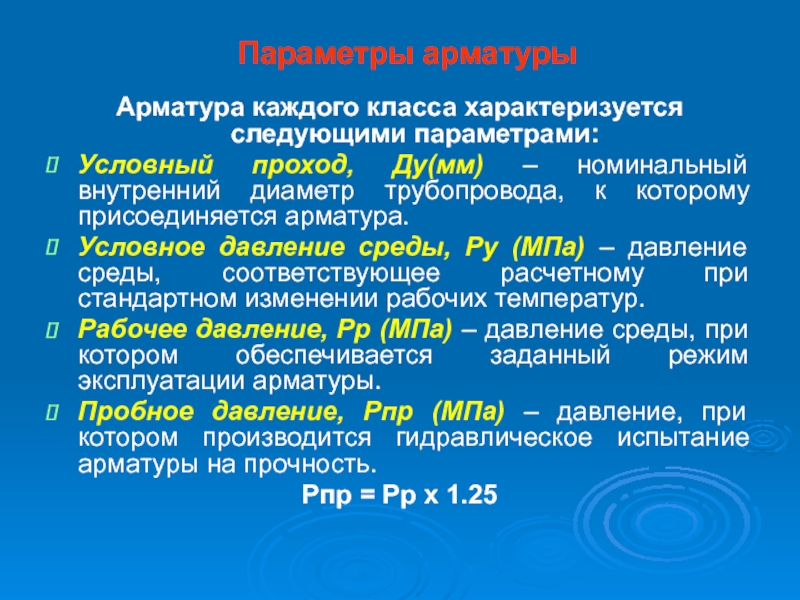 Параметры арматуры

Арматура каждого класса характеризуется следующими параметрами:

Условный проход, Ду(мм) – номинальный внутренний диаметр трубопровода, к которому присоединяется арматура.

Условное давление среды, Ру (МПа) – давление среды, соответствующее расчетному при стандартном изменении рабочих температур.

Рабочее давление, Рр (МПа) – давление среды, при котором обеспечивается заданный режим эксплуатации арматуры.

Пробное давление, Рпр (МПа) – давление, при котором производится гидравлическое испытание арматуры на прочность.

Рпр = Рр х 1.25